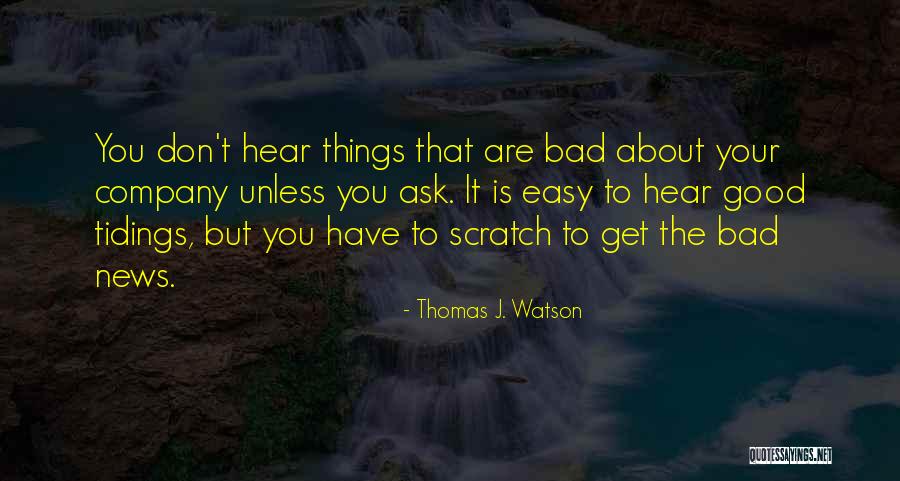 You don't hear things that are bad about your company unless you ask. It is easy to hear good tidings, but you have to scratch to get the bad news.

- Thomas J. Watson

QUOTESSAYINGS.NET